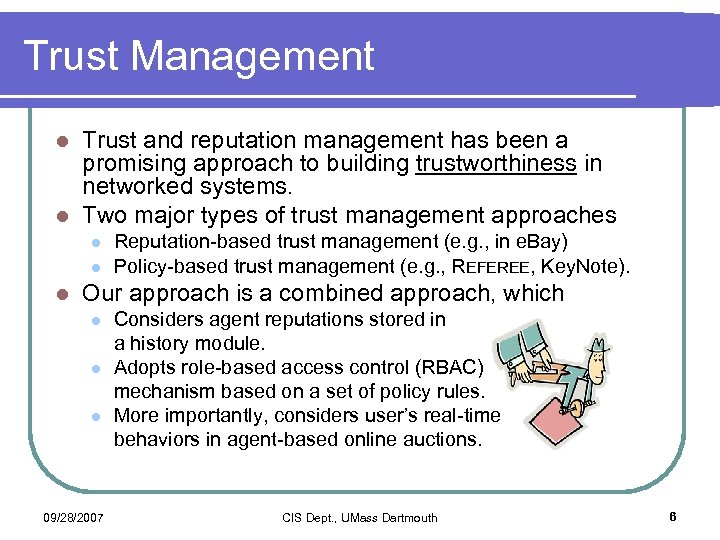 Trust Management

- Trust and reputation management has been a promising approach to building trustworthiness in networked systems.
- Two major types of trust management approaches
  - Reputation-based trust management (e.g., in eBay)
  - Policy-based trust management (e.g., REFEREE, KeyNote).
- Our approach is a combined approach, which
  - Considers agent reputations stored in a history module.
  - Adopts role-based access control (RBAC) mechanism based on a set of policy rules.
  - More importantly, considers user's real-time behaviors in agent-based online auctions.

09/28/2007

CIS Dept., UMass Dartmouth

6